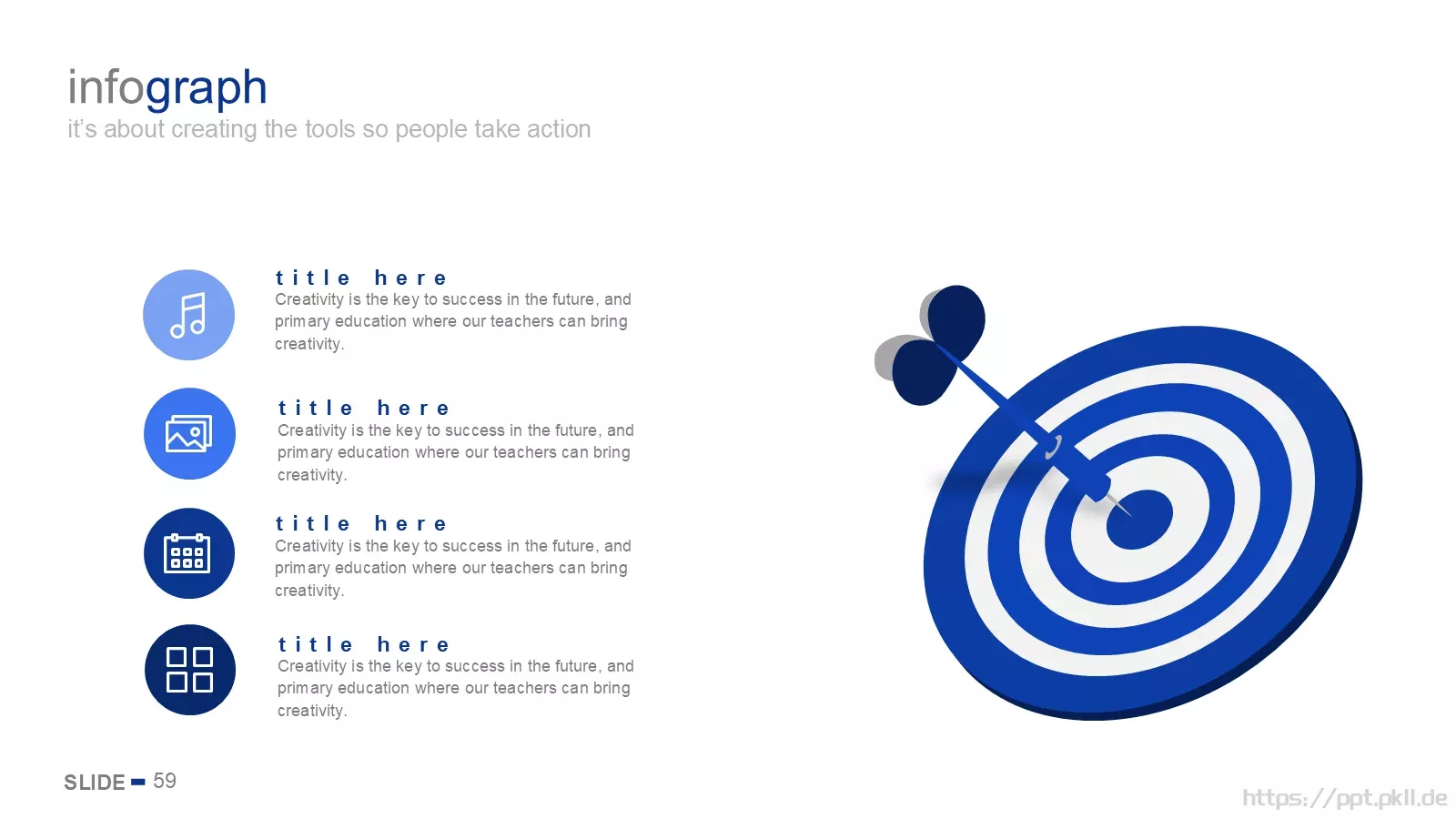 infograph
it's about creating the tools so people take action

title here
Creativity is the key to success in the future, and primary education where our teachers can bring creativity.

title here
Creativity is the key to success in the future, and primary education where our teachers can bring creativity.

title here
Creativity is the key to success in the future, and primary education where our teachers can bring creativity.

title here
Creativity is the key to success in the future, and primary education where our teachers can bring creativity.

SLIDE 59

https://ppt.pkll.de